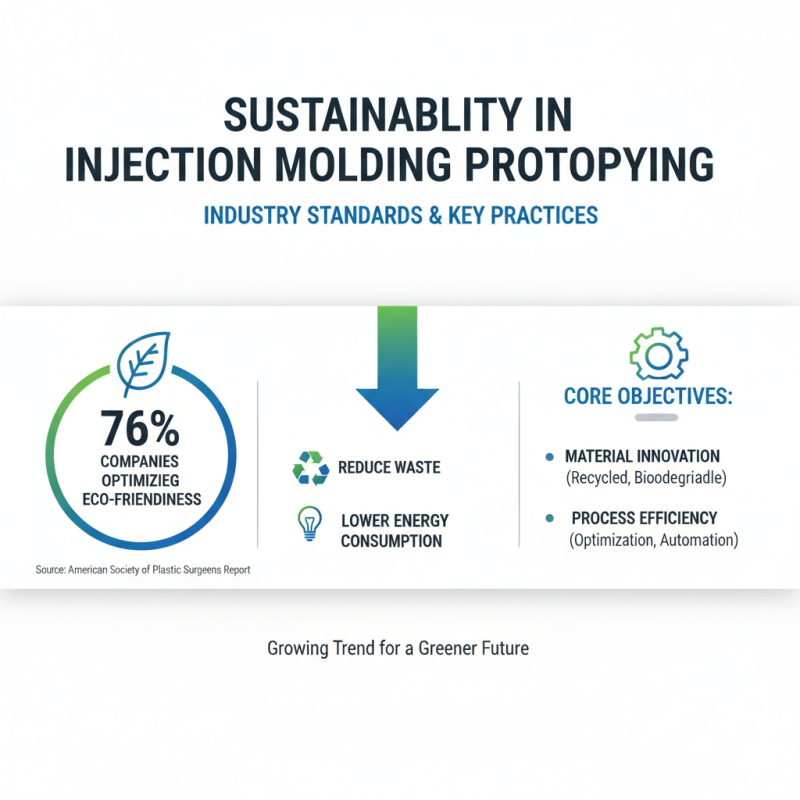 SUSTAINABLITY IN INJECTION MOLDING PROTOPYING

INDUSTRY STANDARDS & KEY PRACTICES

76%
COMPANIES OPTIMIZIEG ECO-FRIENDINESS

Source: American Society of Plastic Surgeens Report

REDUCE WASTE

LOWER ENERGY CONSUMPTION

CORE OBJECTIVES:

MATERIAL INNOVATION
(Recycled, Bioodegriadle)

PROCESS EFFICIENCY
(Optimization, Automation)

Growing Trend for a Greener Future